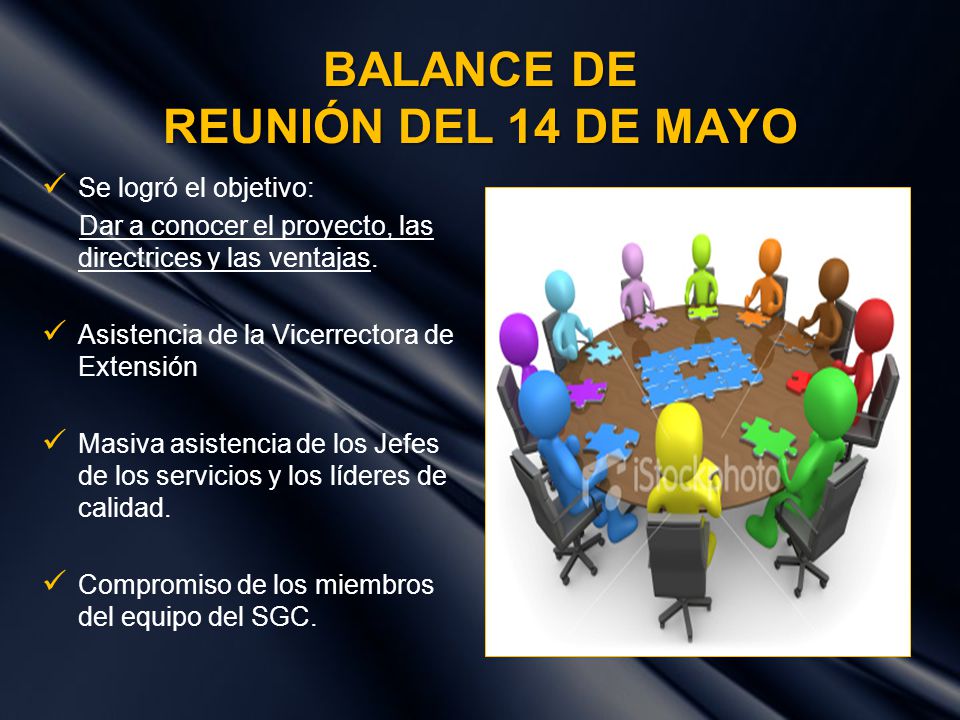 BALANCE DE
REUNIÓN DEL 14 DE MAYO

✓ Se logró el objetivo:
Dar a conocer el proyecto, las directrices y las ventajas.

✓ Asistencia de la Vicerrectora de Extensión

✓ Masiva asistencia de los Jefes de los servicios y los líderes de calidad.

✓ Compromiso de los miembros del equipo del SGC.

iStockphoto